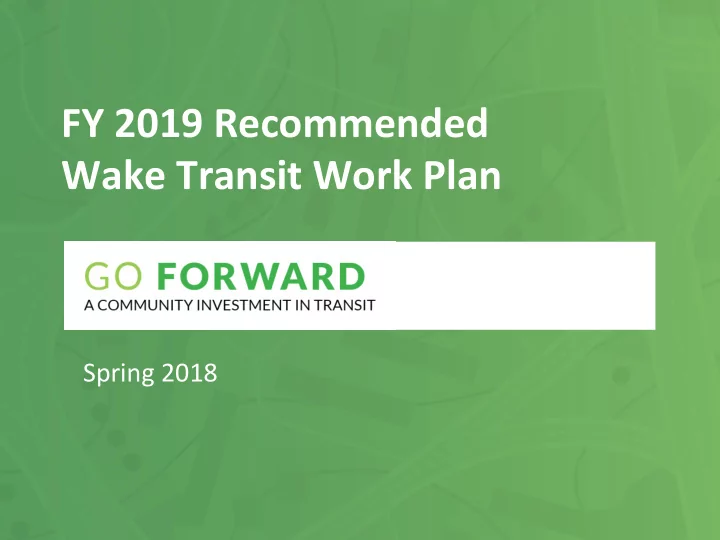 FY 2019 Recommended Wake Transit Work Plan

GO FORWARD
A COMMUNITY INVESTMENT IN TRANSIT

Spring 2018